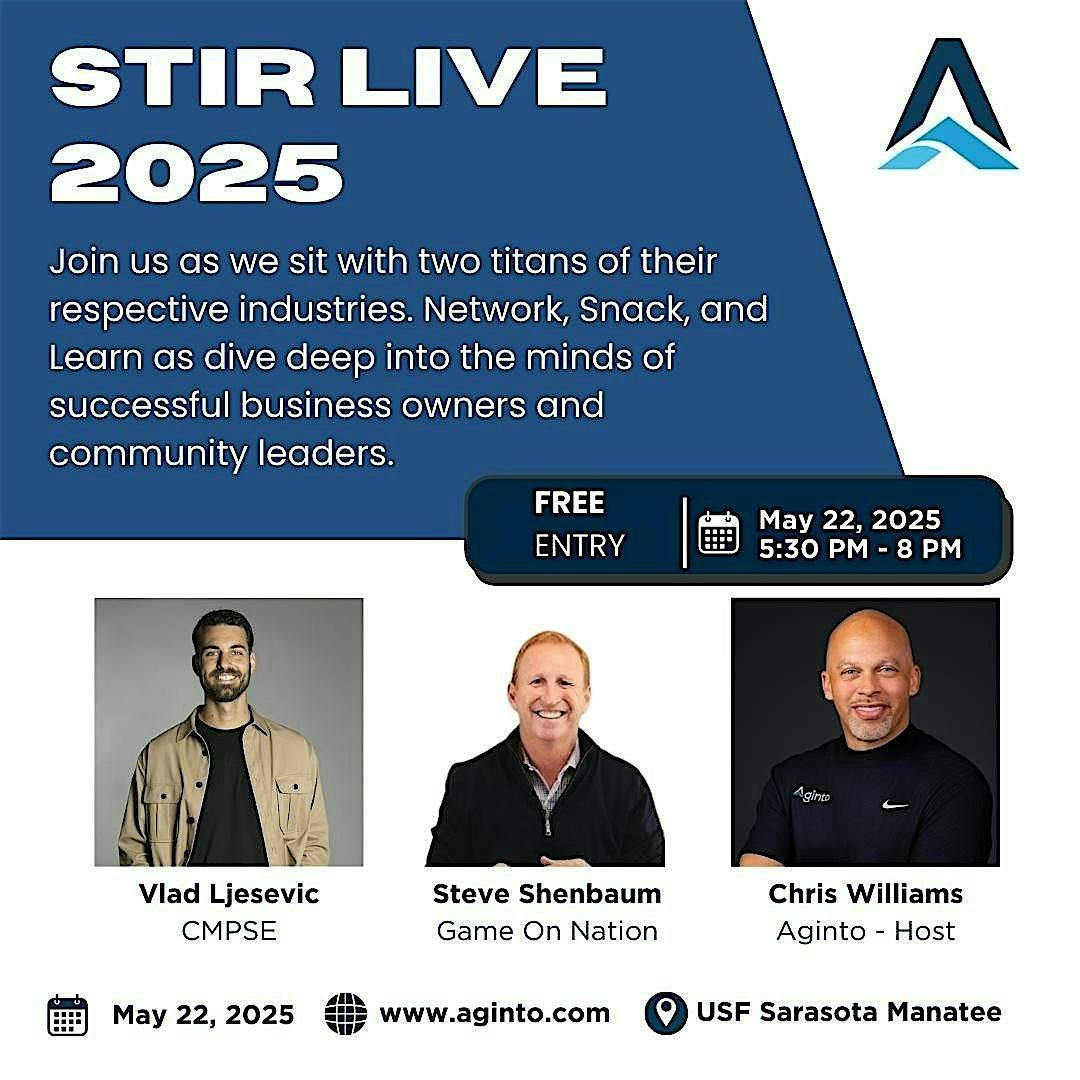 STIR LIVE 2025

Join us as we sit with two titans of their respective industries. Network, Snack, and Learn as dive deep into the minds of successful business owners and community leaders.

FREE ENTRY

May 22, 2025
5:30 PM - 8 PM

Aginto

Vlad Ljesevic
CMPSE

Steve Shenbaum
Game On Nation

Chris Williams
Aginto - Host

May 22, 2025

www.aginto.com

USF Sarasota Manatee